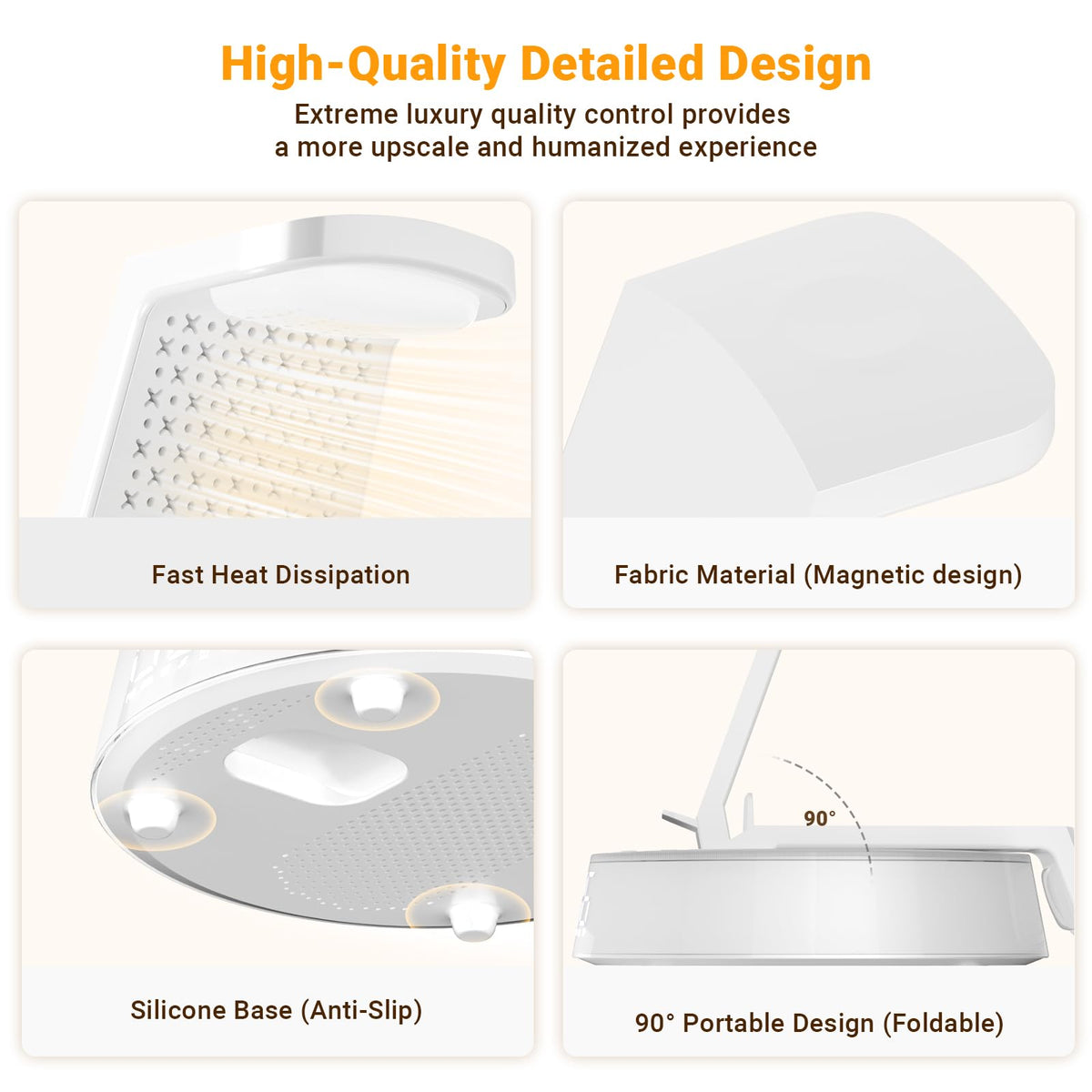 High-Quality Detailed Design

Extreme luxury quality control provides a more upscale and humanized experience

Fast Heat Dissipation

Fabric Material (Magnetic design)

Silicone Base (Anti-Slip)

90°

90° Portable Design (Foldable)